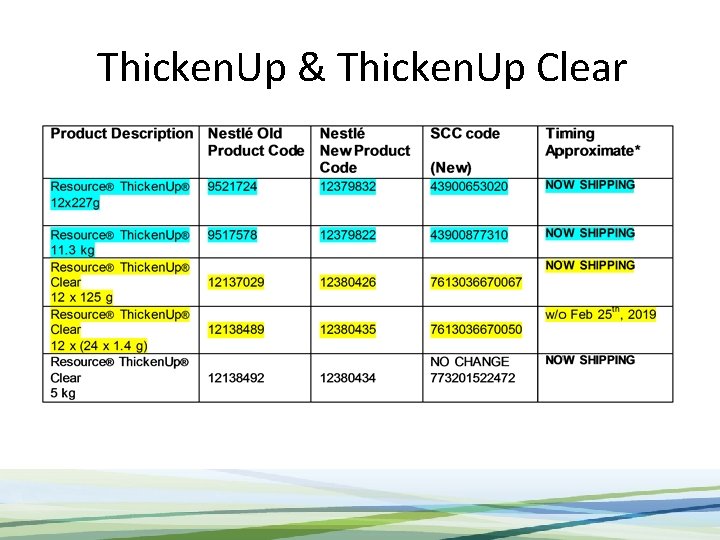 ThickenUp & ThickenUp Clear

| Product Description | Nestlé Old Product Code | Nestlé New Product Code | SCC code (New) | Timing Approximate* |
|---|---|---|---|---|
| Resource® ThickenUp® 12x227g | 9521724 | 12379832 | 43900653020 | NOW SHIPPING |
| Resource® ThickenUp® 11.3 kg | 9517578 | 12379822 | 43900877310 | NOW SHIPPING |
| Resource® ThickenUp® Clear 12 x 125 g | 12137029 | 12380426 | 7613036670067 | NOW SHIPPING |
| Resource® ThickenUp® Clear 12 x (24 x 1.4 g) | 12138489 | 12380435 | 7613036670050 | w/o Feb 25$^{th}$, 2019 |
| Resource® ThickenUp® Clear 5 kg | 12138492 | 12380434 | NO CHANGE 773201522472 | NOW SHIPPING |